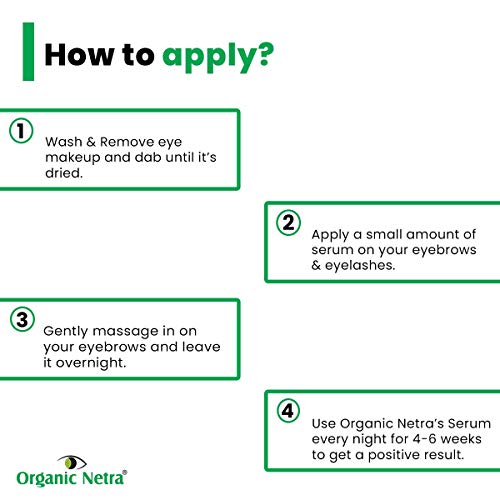 How to apply?

1
Wash & Remove eye makeup and dab until it's dried.

2
Apply a small amount of serum on your eyebrows & eyelashes.

3
Gently massage in on your eyebrows and leave it overnight.

4
Use Organic Netra's Serum every night for 4-6 weeks to get a positive result.

Organic Netra®